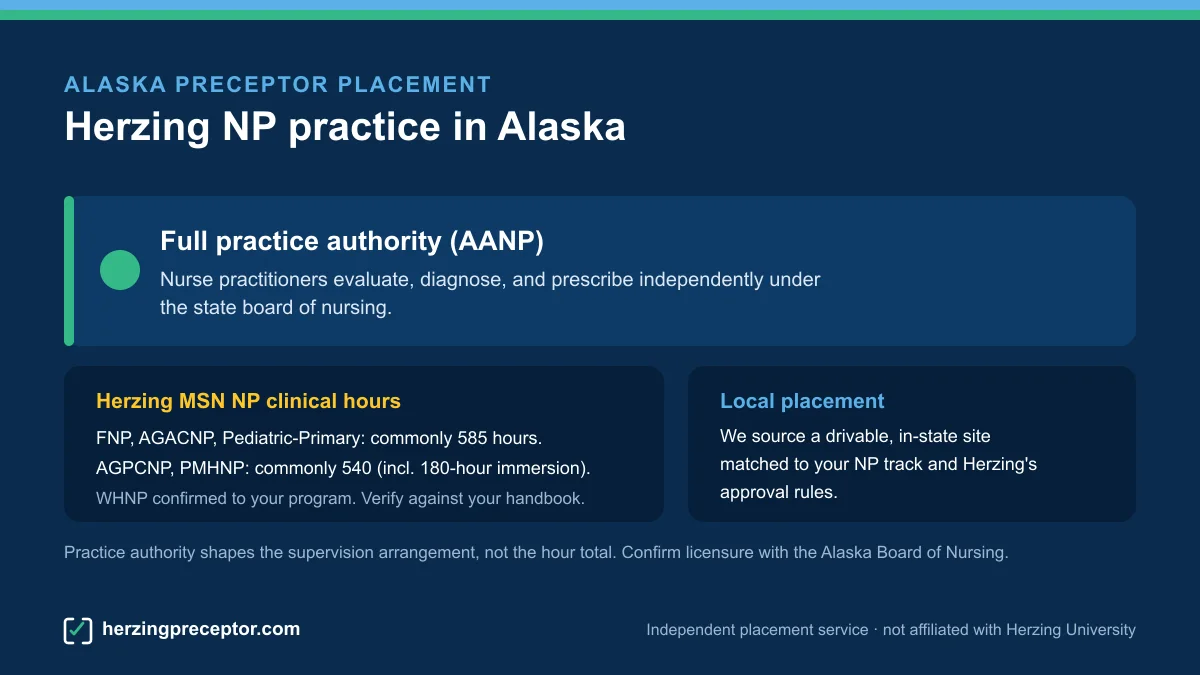 ALASKA PRECEPTOR PLACEMENT

Herzing NP practice in Alaska

Full practice authority (AANP)

Nurse practitioners evaluate, diagnose, and prescribe independently under the state board of nursing.

Herzing MSN NP clinical hours

FNP, AGACNP, Pediatric-Primary: commonly 585 hours.

AGPCNP, PMHNP: commonly 540 (incl. 180-hour immersion).

WHNP confirmed to your program. Verify against your handbook.

Local placement

We source a drivable, in-state site matched to your NP track and Herzing's approval rules.

Practice authority shapes the supervision arrangement, not the hour total. Confirm licensure with the Alaska Board of Nursing.

herzingpreceptor.com

Independent placement service · not affiliated with Herzing University